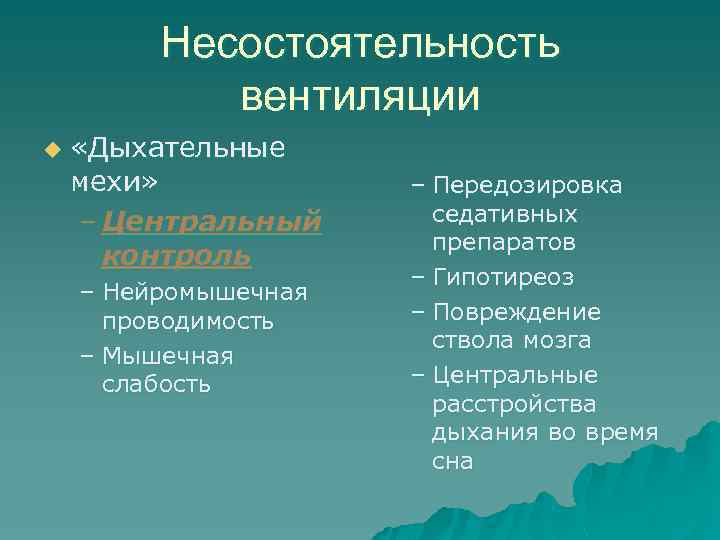 Несостоятельность вентиляции

«Дыхательные мехи»

– Центральный контроль

– Нейромышечная проводимость

– Мышечная слабость

– Передозировка седативных препаратов

– Гипотиреоз

– Повреждение ствола мозга

– Центральные расстройства дыхания во время сна